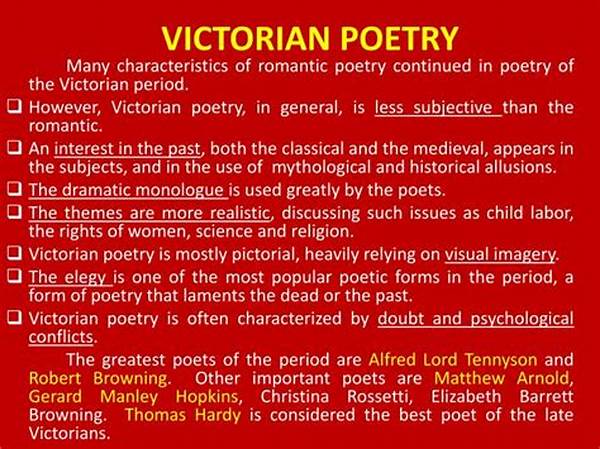 VICTORIAN POETRY

Many characteristics of romantic poetry continued in poetry of the Victorian period.

❑ However, Victorian poetry, in general, is less subjective than the romantic.

❑ An interest in the past, both the classical and the medieval, appears in the subjects, and in the use of mythological and historical allusions.

❑ The dramatic monologue is used greatly by the poets.

❑ The themes are more realistic, discussing such issues as child labor, the rights of women, science and religion.

❑ Victorian poetry is mostly pictorial, heavily relying on visual imagery.

❑ The elegy is one of the most popular poetic forms in the period, a form of poetry that laments the dead or the past.

❑ Victorian poetry is often characterized by doubt and psychological conflicts.

The greatest poets of the period are Alfred Lord Tennyson and Robert Browning. Other important poets are Matthew Arnold, Gerard Manley Hopkins, Christina Rossetti, Elizabeth Barrett Browning. Thomas Hardy is considered the best poet of the late Victorians.